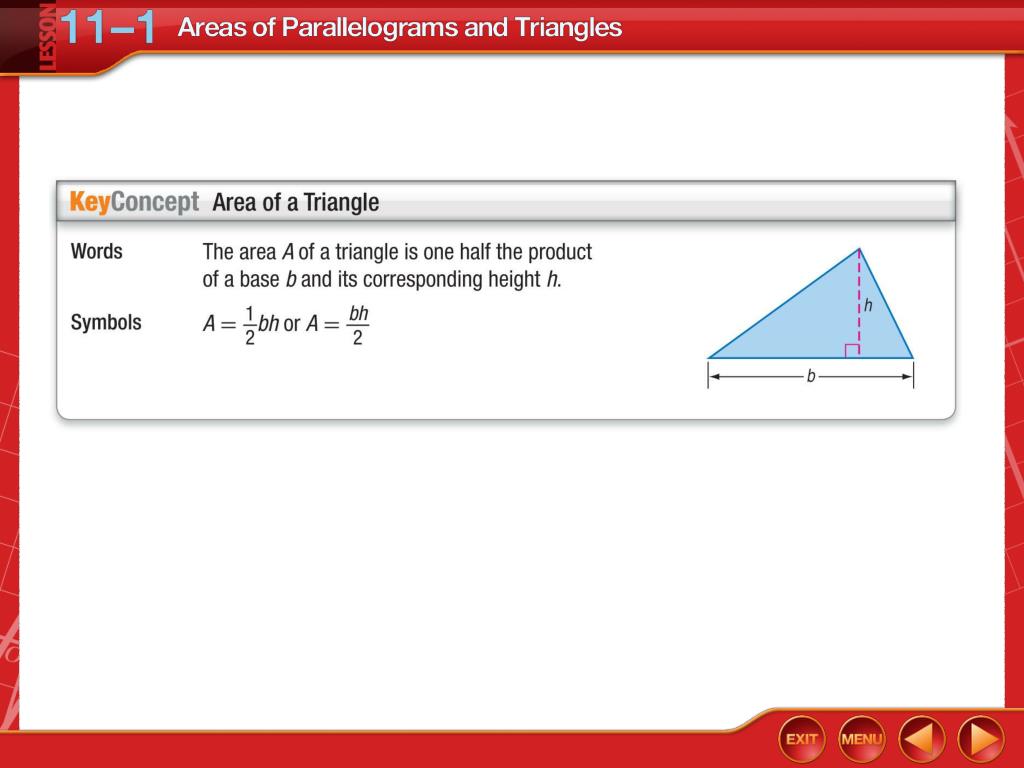 LESSON 11–1 Areas of Parallelograms and Triangles

KeyConcept Area of a Triangle

Words The area $A$ of a triangle is one half the product of a base $b$ and its corresponding height $h$.

Symbols $A = \frac{1}{2}bh$ or $A = \frac{bh}{2}$

$h$

$b$

EXIT MENU